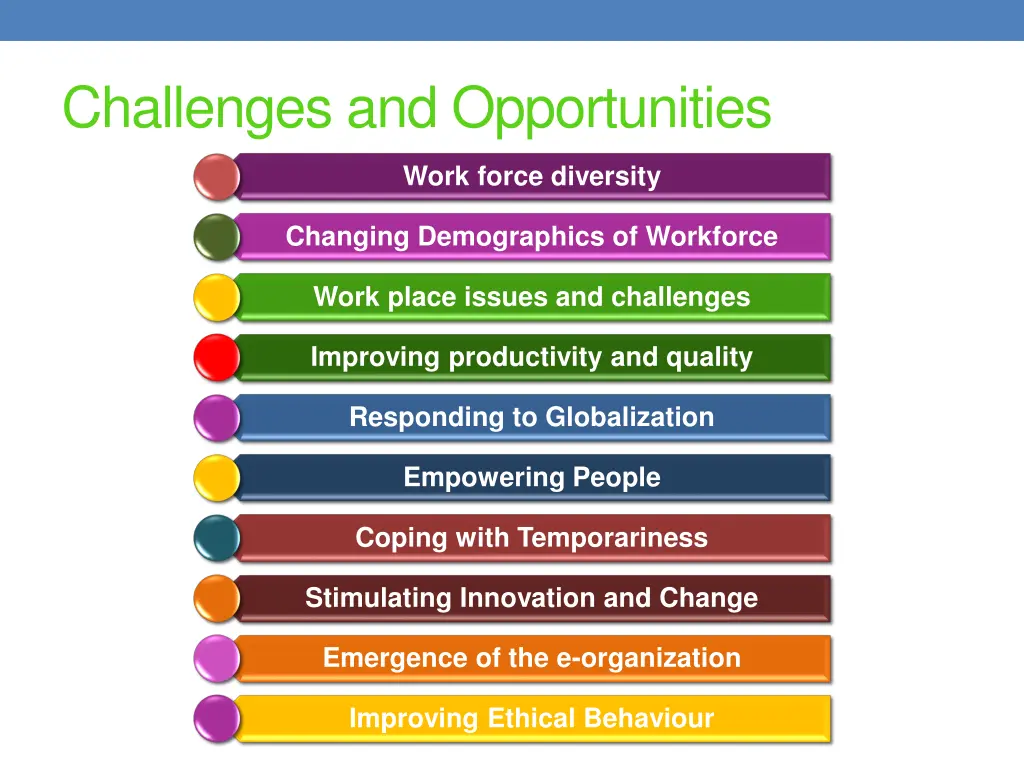 Challenges and Opportunities

Work force diversity

Changing Demographics of Workforce

Work place issues and challenges

Improving productivity and quality

Responding to Globalization

Empowering People

Coping with Temporariness

Stimulating Innovation and Change

Emergence of the e-organization

Improving Ethical Behaviour